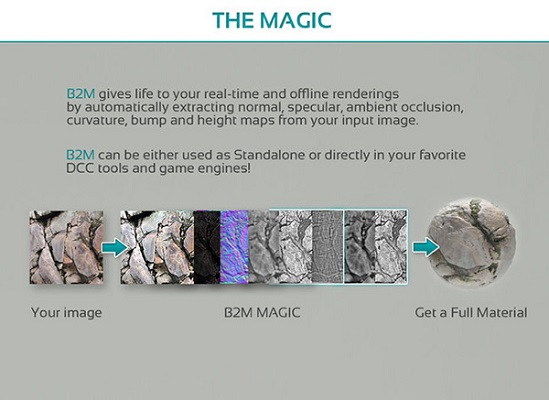 THE MAGIC

B2M gives life to your real-time and offline renderings by automatically extracting normal, specular, ambient occlusion, curvature, bump and height maps from your input image.

B2M can be either used as Standalone or directly in your favorite DCC tools and game engines!

Your image

B2M MAGIC

Get a Full Material